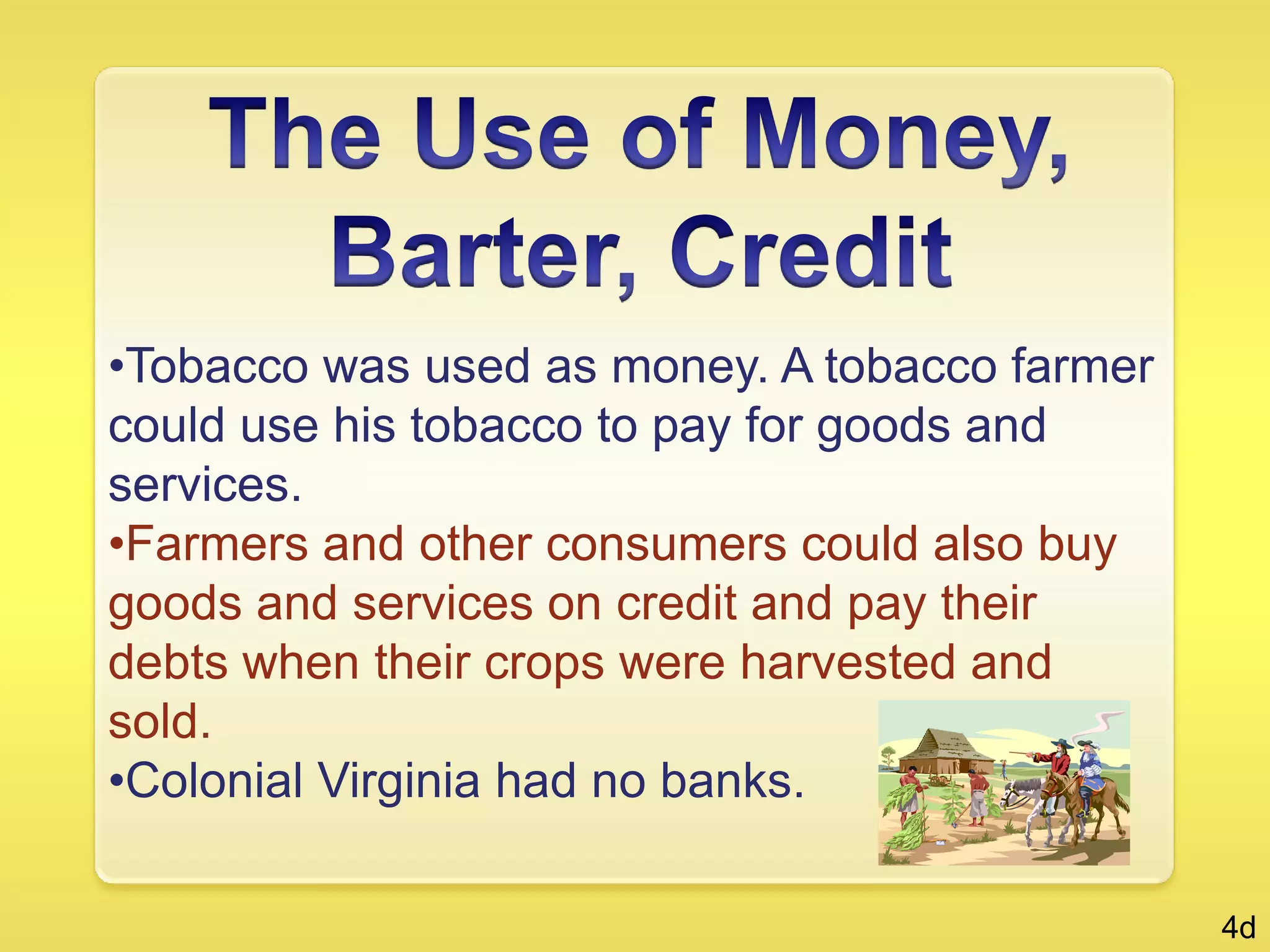 The Use of Money, Barter, Credit

•Tobacco was used as money. A tobacco farmer could use his tobacco to pay for goods and services.

•Farmers and other consumers could also buy goods and services on credit and pay their debts when their crops were harvested and sold.

•Colonial Virginia had no banks.

4d